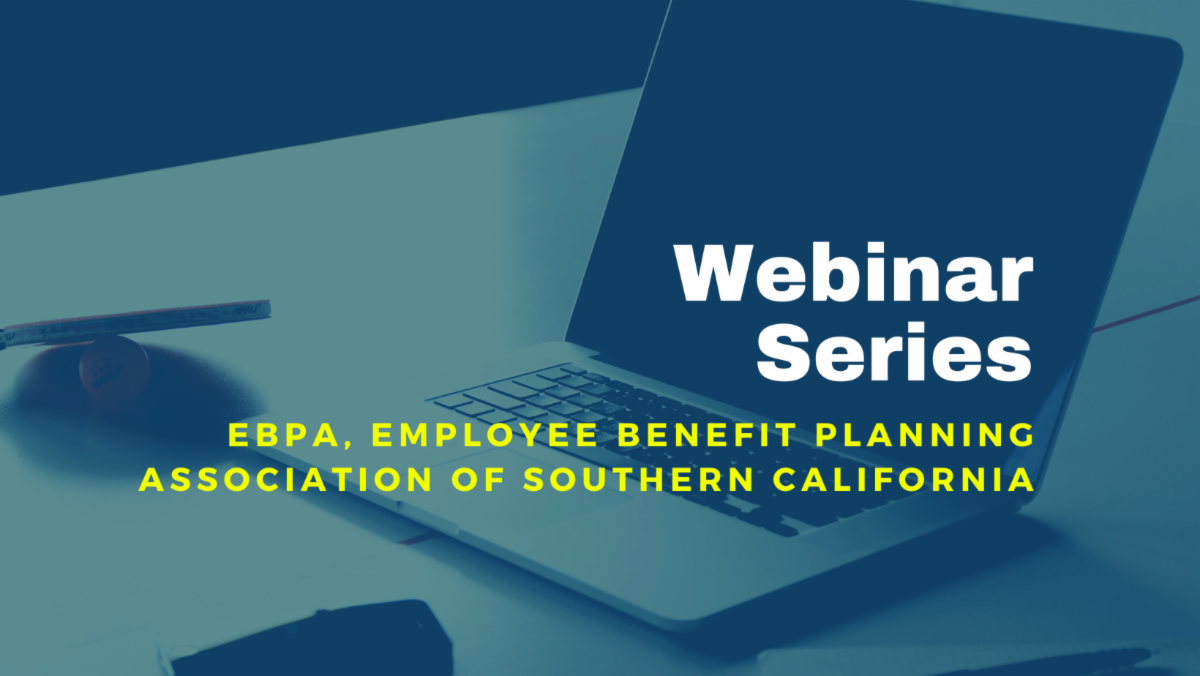 Webinar Series

EBPA, EMPLOYEE BENEFIT PLANNING ASSOCIATION OF SOUTHERN CALIFORNIA